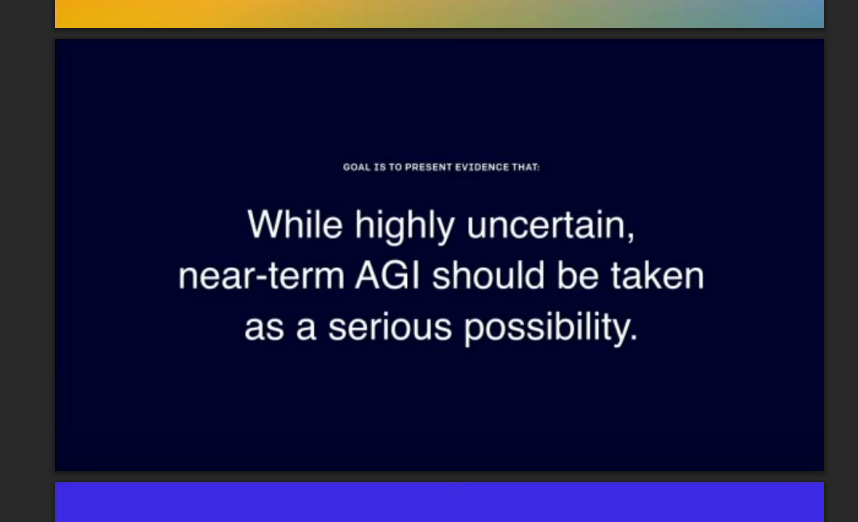 GOAL IS TO PRESENT EVIDENCE THAT:

While highly uncertain, near-term AGI should be taken as a serious possibility.